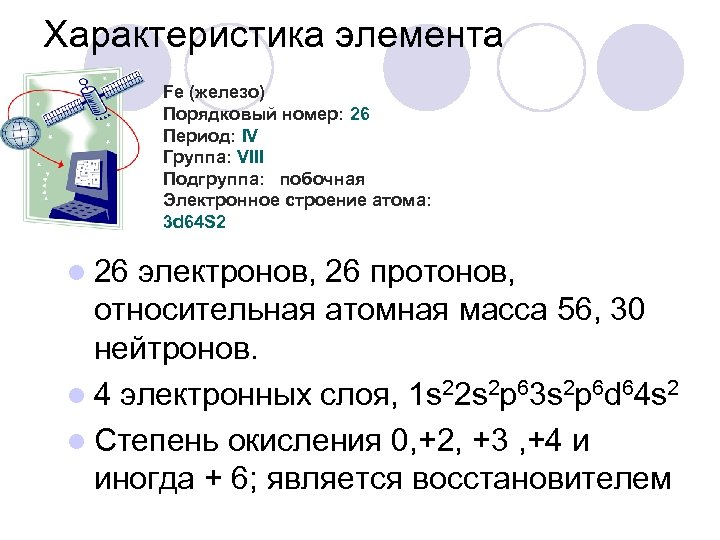 Характеристика элемента

Fe (железо)
Порядковый номер: 26
Период: IV
Группа: VIII
Подгруппа: побочная
Электронное строение атома:
3d64S2

26 электронов, 26 протонов, относительная атомная масса 56, 30 нейтронов.

4 электронных слоя, $1s^22s^2p^63s^2p^6d^64s^2$

Степень окисления 0,+2, +3 ,+4 и иногда + 6; является восстановителем